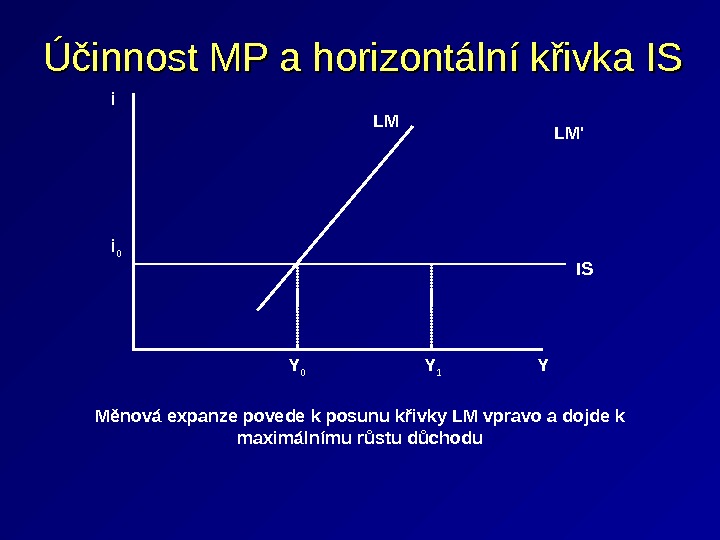 Účinnost MP a horizontální křivka IS

i

LM

LM'

$i_0$

IS

$Y_0$

$Y_1$

Y

Měnová expanze povede k posunu křivky LM vpravo a dojde k maximálnímu růstu důchodu